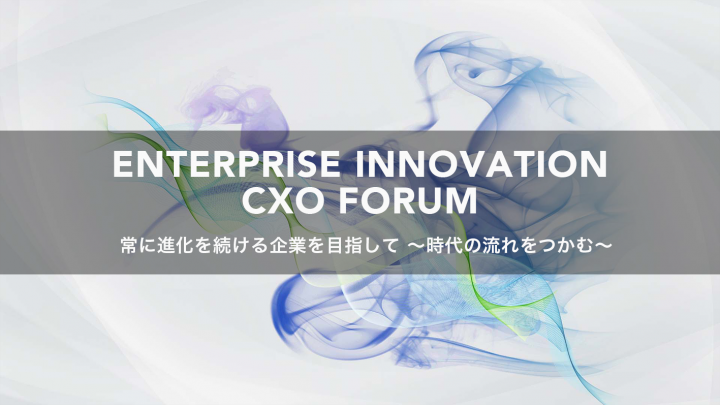 ENTERPRISE INNOVATION
CXO FORUM

常に進化を続ける企業を目指して ～時代の流れをつかむ～